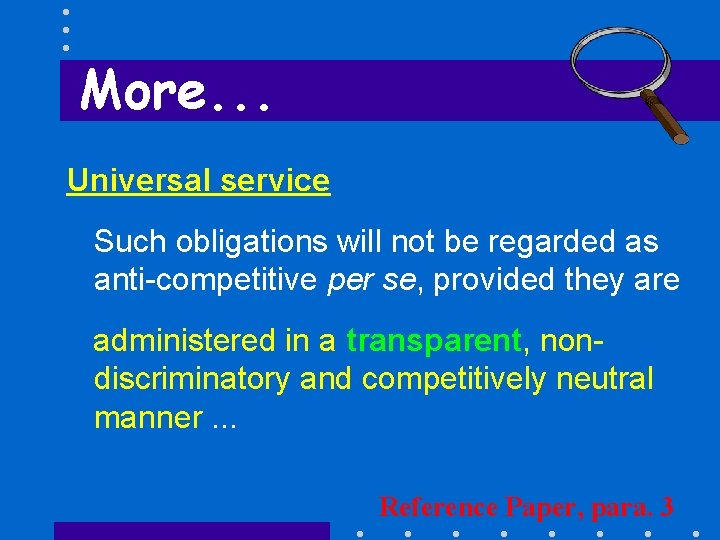 More...

Universal service

Such obligations will not be regarded as anti-competitive per se, provided they are

administered in a transparent, non-discriminatory and competitively neutral manner ...

Reference Paper, para. 3